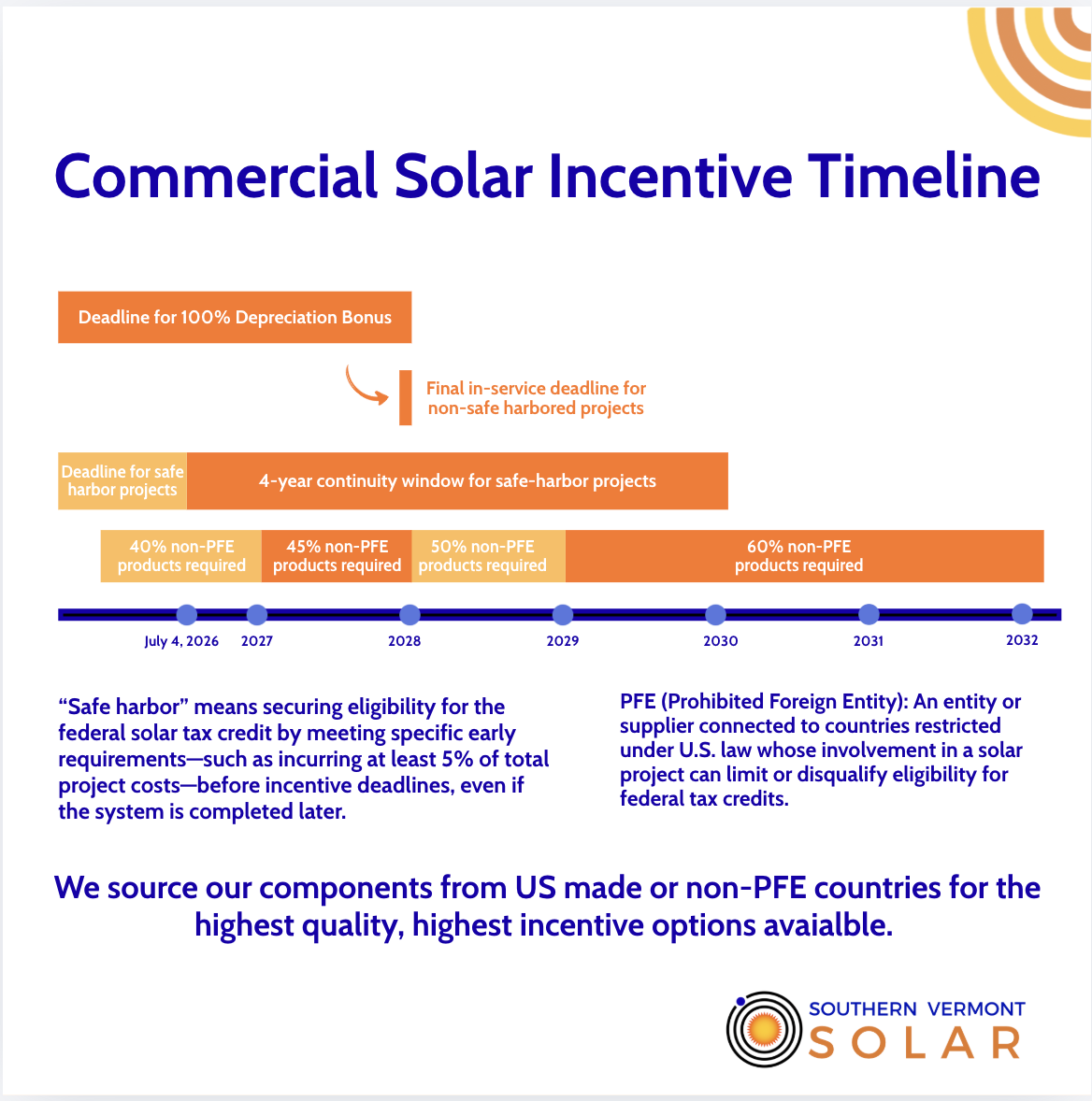 Commercial Solar Incentive Timeline

Deadline for 100% Depreciation Bonus

Final in-service deadline for non-safe harbored projects

Deadline for safe harbor projects

4-year continuity window for safe-harbor projects

40% non-PFE products required

45% non-PFE products required

50% non-PFE products required

60% non-PFE products required

July 4, 2026

2027

2028

2029

2030

2031

2032

“Safe harbor” means securing eligibility for the federal solar tax credit by meeting specific early requirements—such as incurring at least 5% of total project costs—before incentive deadlines, even if the system is completed later.

PFE (Prohibited Foreign Entity): An entity or supplier connected to countries restricted under U.S. law whose involvement in a solar project can limit or disqualify eligibility for federal tax credits.

We source our components from US made or non-PFE countries for the highest quality, highest incentive options avaialble.

SOUTHERN VERMONT
SOLAR